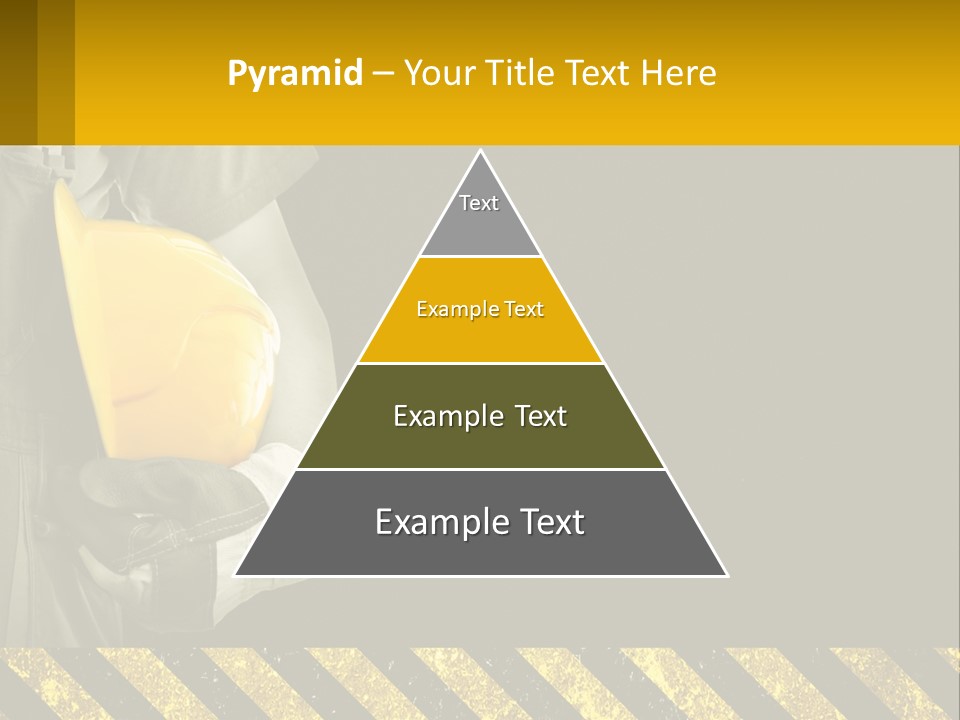 Pyramid – Your Title Text Here

Text

Example Text

Example Text

Example Text